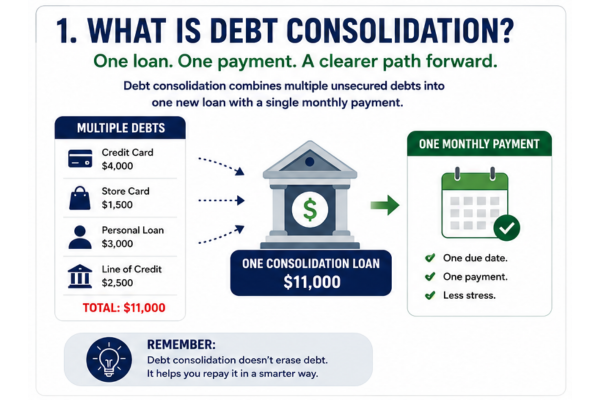 1. WHAT IS DEBT CONSOLIDATION?

One loan. One payment. A clearer path forward.

Debt consolidation combines multiple unsecured debts into one new loan with a single monthly payment.

MULTIPLE DEBTS

Credit Card
$4,000

Store Card
$1,500

Personal Loan
$3,000

Line of Credit
$2,500

TOTAL: $11,000

$

ONE CONSOLIDATION LOAN
$11,000

ONE MONTHLY PAYMENT

One due date.
One payment.
Less stress.

REMEMBER:
Debt consolidation doesn't erase debt.
It helps you repay it in a smarter way.